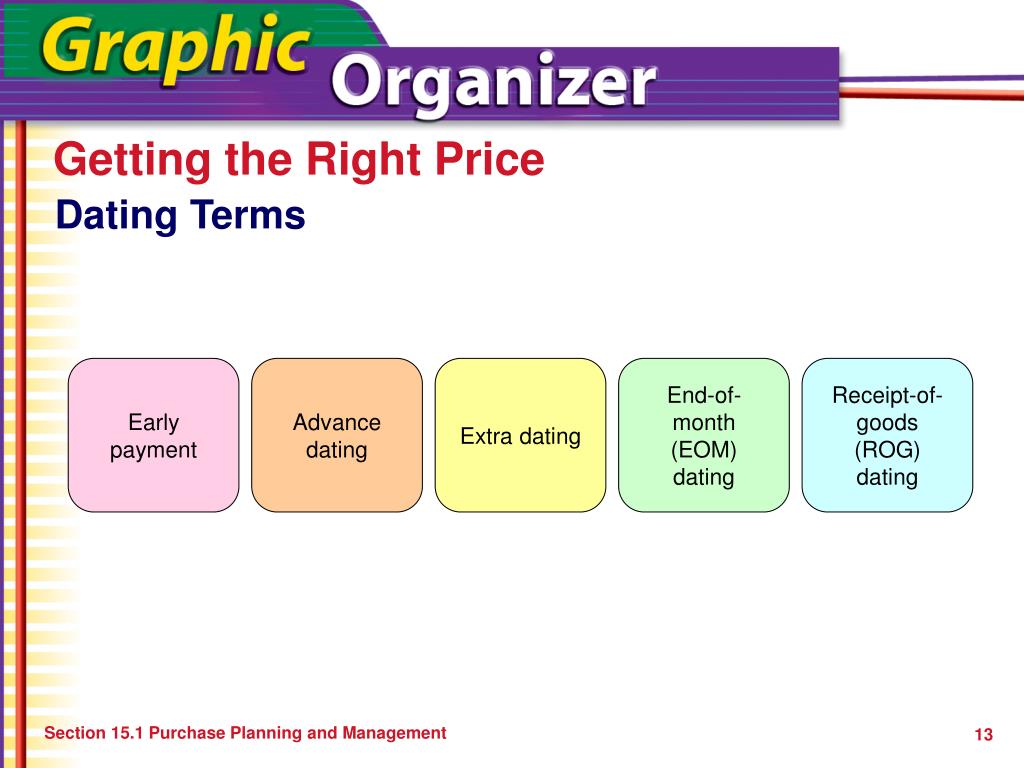 Graphic Organizer

Getting the Right Price
Dating Terms

Early payment

Advance dating

Extra dating

End-of-month (EOM) dating

Receipt-of-goods (ROG) dating

Section 15.1 Purchase Planning and Management

13